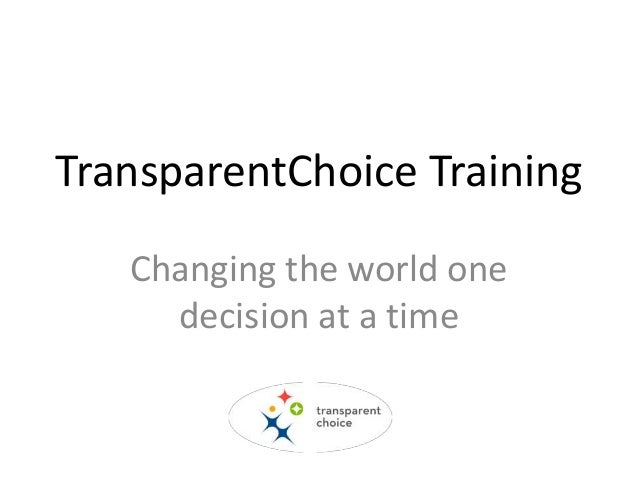 TransparentChoice Training

Changing the world one decision at a time

transparent choice